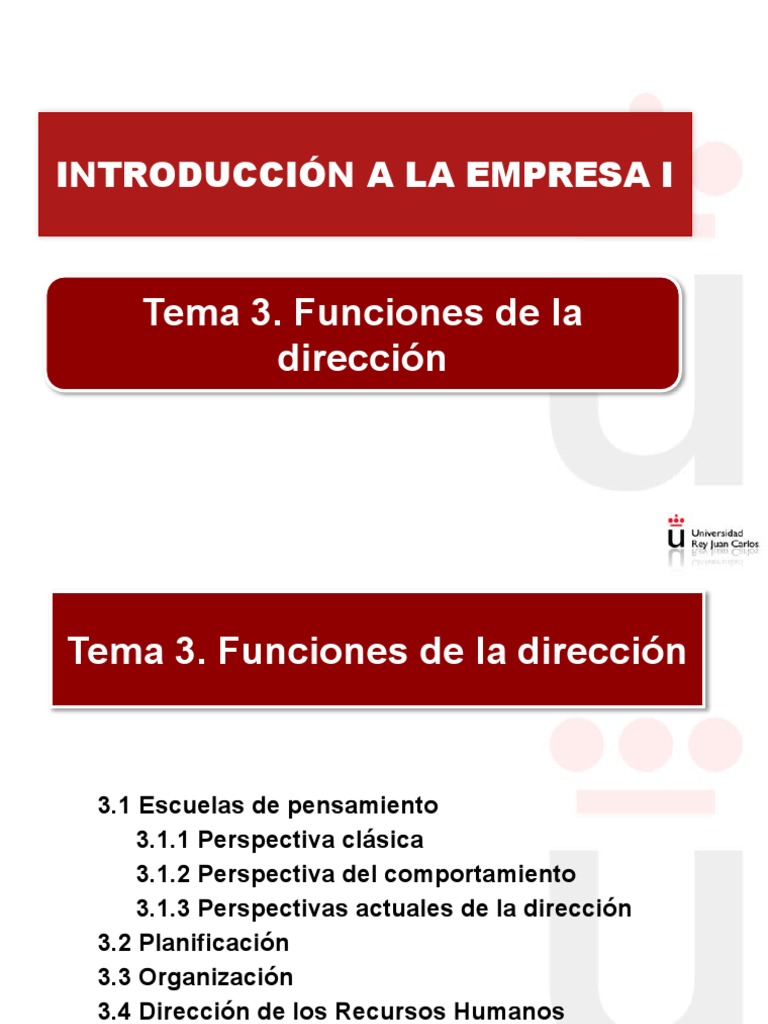 INTRODUCCIÓN A LA EMPRESA I

Tema 3. Funciones de la dirección

Universidad Rey Juan Carlos

Tema 3. Funciones de la dirección

3.1 Escuelas de pensamiento
3.1.1 Perspectiva clásica
3.1.2 Perspectiva del comportamiento
3.1.3 Perspectivas actuales de la dirección
3.2 Planificación
3.3 Organización
3.4 Dirección de los Recursos Humanos